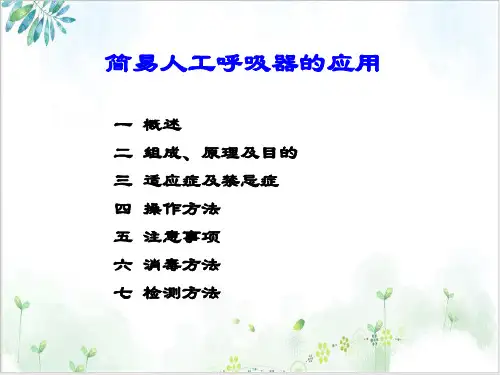 简易人工呼吸器的应用

一 概述

二 组成、原理及目的

三 适应症及禁忌症

四 操作方法

五 注意事项

六 消毒方法

七 检测方法